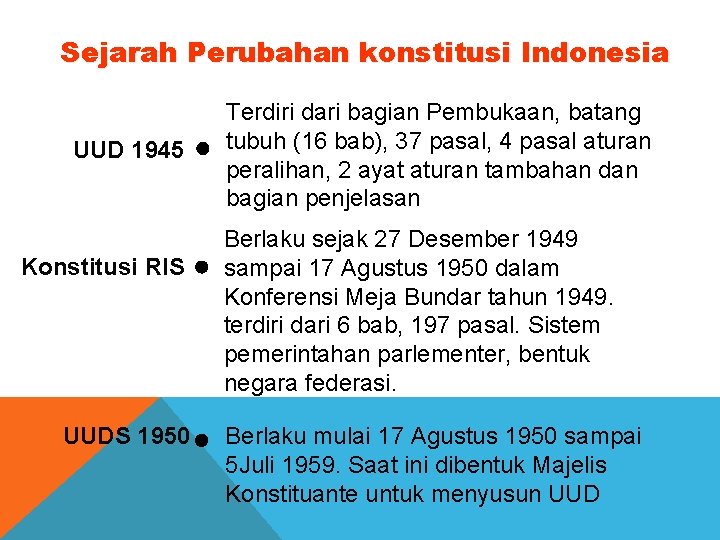 Sejarah Perubahan konstitusi Indonesia

UUD 1945

Terdiri dari bagian Pembukaan, batang tubuh (16 bab), 37 pasal, 4 pasal aturan peralihan, 2 ayat aturan tambahan dan bagian penjelasan

Konstitusi RIS

Berlaku sejak 27 Desember 1949 sampai 17 Agustus 1950 dalam Konferensi Meja Bundar tahun 1949. terdiri dari 6 bab, 197 pasal. Sistem pemerintahan parlementer, bentuk negara federasi.

UUDS 1950

Berlaku mulai 17 Agustus 1950 sampai 5Juli 1959. Saat ini dibentuk Majelis Konstituante untuk menyusun UUD